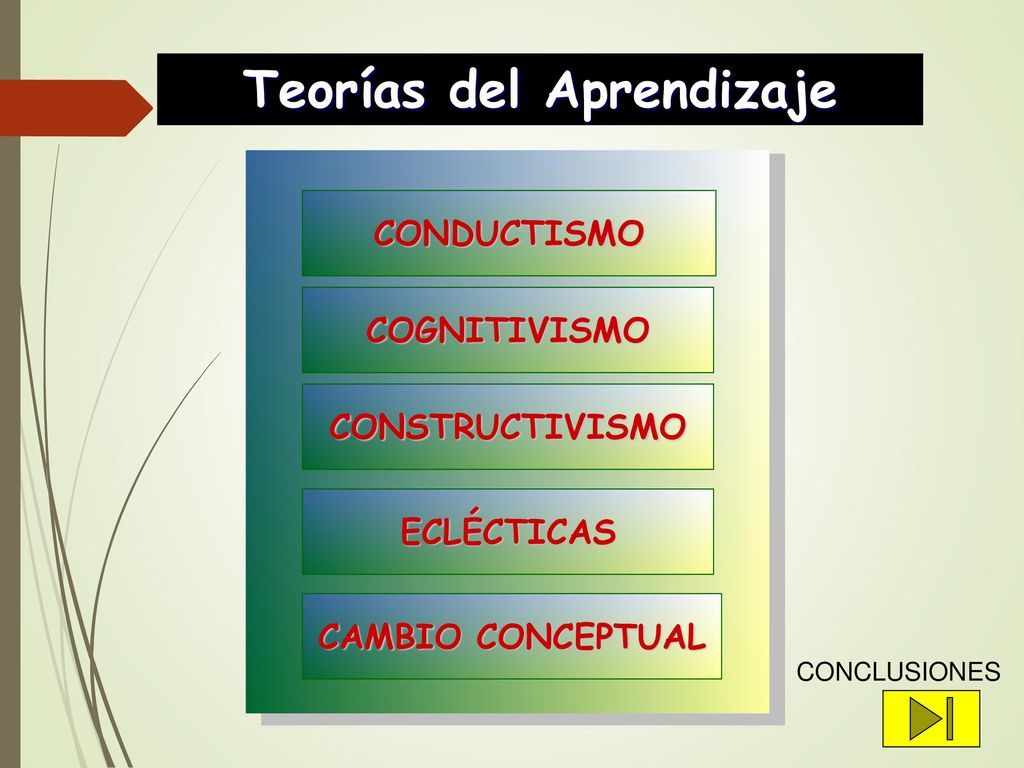 Teorías del Aprendizaje

CONDUCTISMO

COGNITIVISMO

CONSTRUCTIVISMO

ECLÉCTICAS

CAMBIO CONCEPTUAL

CONCLUSIONES